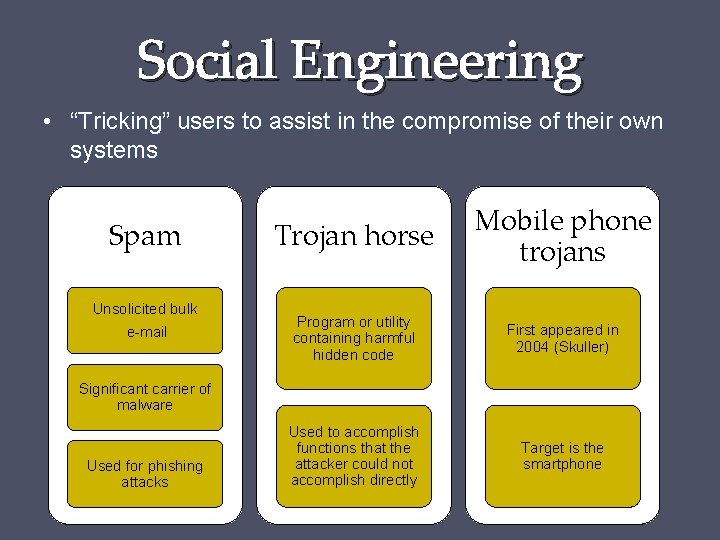 Social Engineering

• “Tricking” users to assist in the compromise of their own systems

Spam

Unsolicited bulk e-mail

Significant carrier of malware

Used for phishing attacks

Trojan horse

Program or utility containing harmful hidden code

Used to accomplish functions that the attacker could not accomplish directly

Mobile phone trojans

First appeared in 2004 (Skuller)

Target is the smartphone